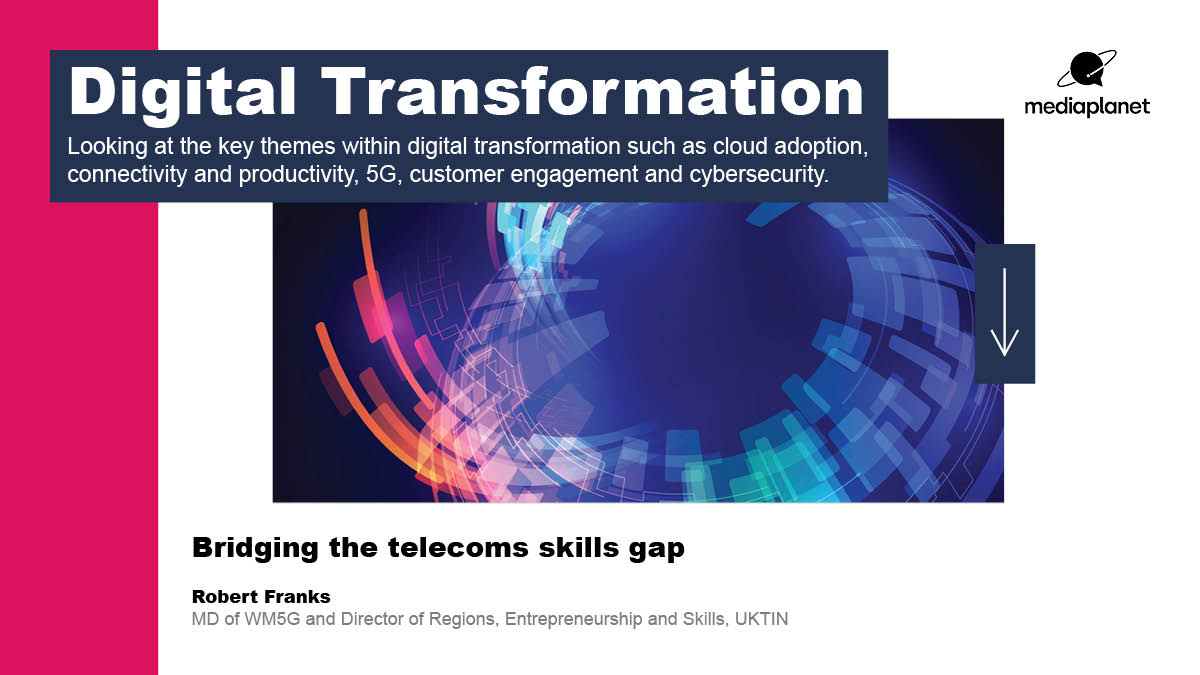 Digital Transformation

Looking at the key themes within digital transformation such as cloud adoption, connectivity and productivity, 5G, customer engagement and cybersecurity.

mediaplanet

Bridging the telecoms skills gap

Robert Franks
MD of WM5G and Director of Regions, Entrepreneurship and Skills, UKTIN